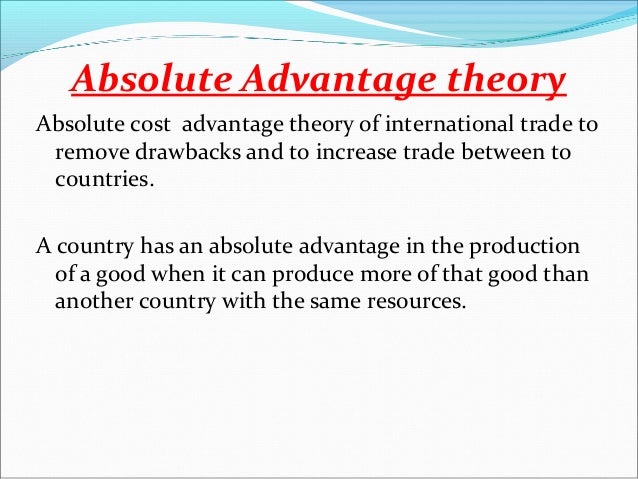 Absolute Advantage theory

Absolute cost advantage theory of international trade to remove drawbacks and to increase trade between to countries.

A country has an absolute advantage in the production of a good when it can produce more of that good than another country with the same resources.